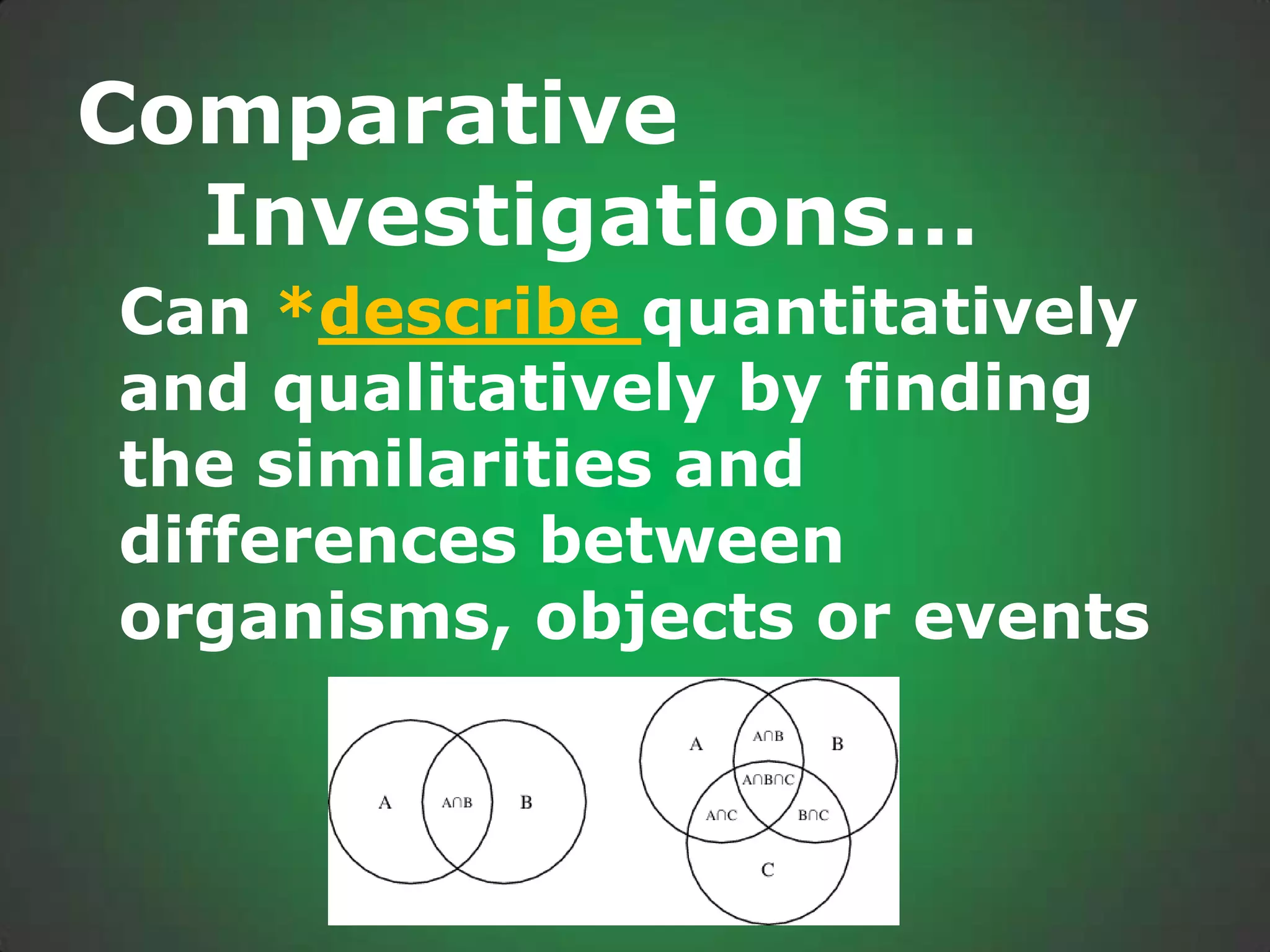 Comparative Investigations…

Can *describe quantitatively and qualitatively by finding the similarities and differences between organisms, objects or events

A
$A \cap B$
B

A
$A \cap B$
B
$A \cap B \cap C$
$A \cap C$
$B \cap C$
C